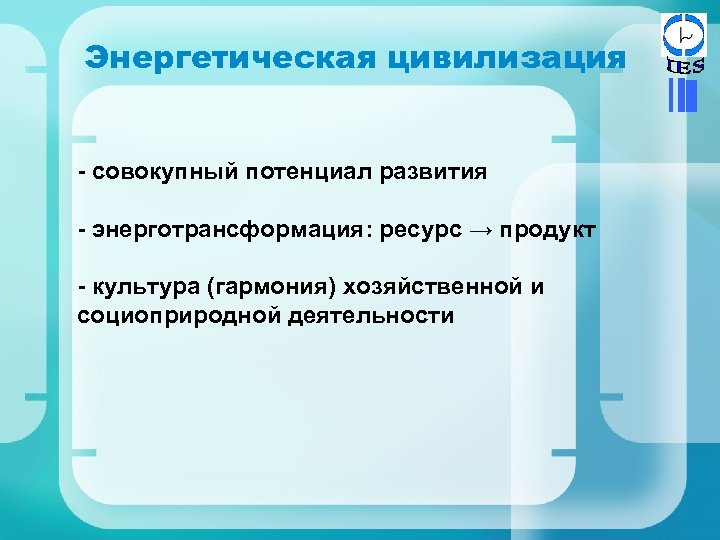 Энергетическая цивилизация

IES

- совокупный потенциал развития

- энерготрансформация: ресурс → продукт

- культура (гармония) хозяйственной и социоприродной деятельности